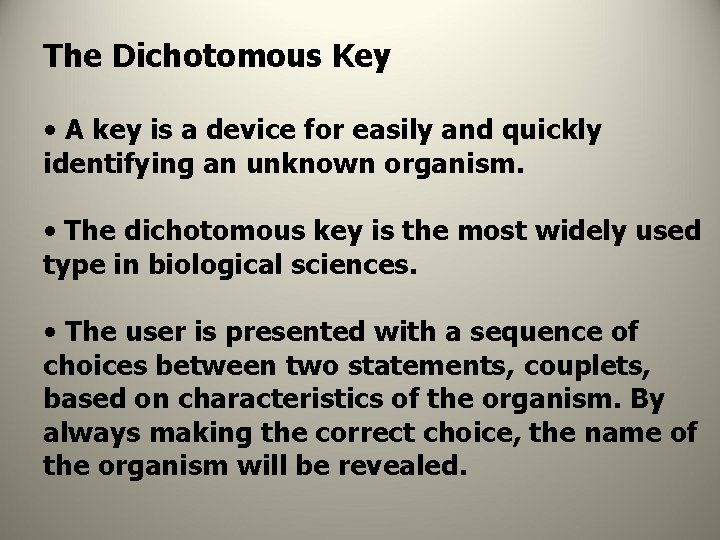 The Dichotomous Key

• A key is a device for easily and quickly identifying an unknown organism.

• The dichotomous key is the most widely used type in biological sciences.

• The user is presented with a sequence of choices between two statements, couplets, based on characteristics of the organism. By always making the correct choice, the name of the organism will be revealed.